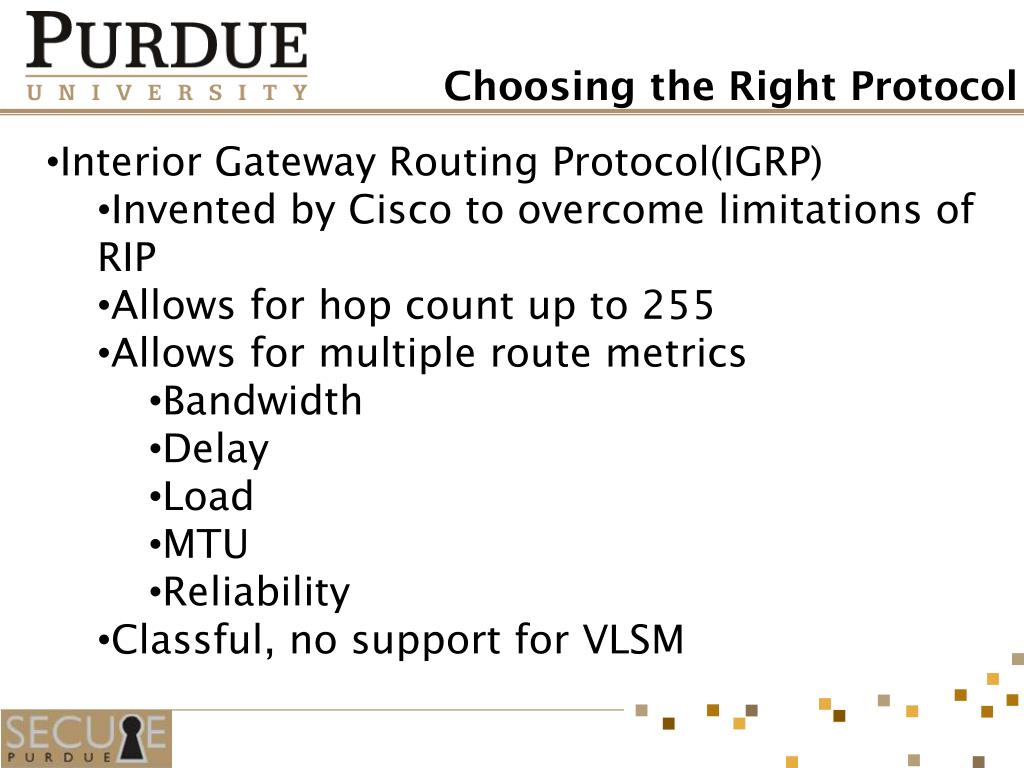 PURDUE
UNIVERSITY

Choosing the Right Protocol

•Interior Gateway Routing Protocol(IGRP)
•Invented by Cisco to overcome limitations of RIP
•Allows for hop count up to 255
•Allows for multiple route metrics
•Bandwidth
•Delay
•Load
•MTU
•Reliability
•Classful, no support for VLSM

SECURE
PURDUE